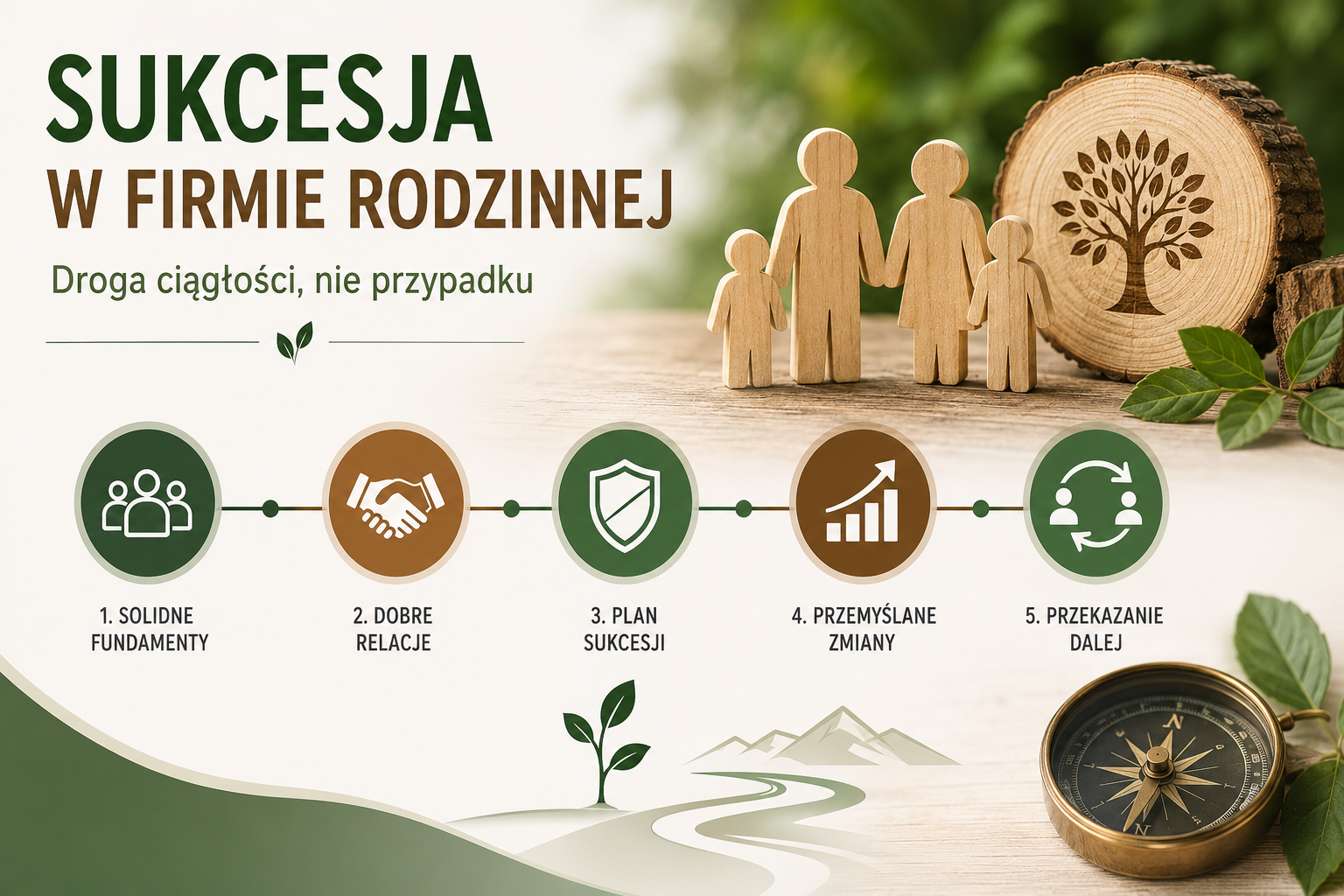 SUKCESJA
W FIRMIE RODZINNEJ

Droga ciągłości, nie przypadku

1. SOLIDNE FUNDAMENTY

2. DOBRE RELACJE

3. PLAN SUKCESJI

4. PRZEMYŚLANE ZMIANY

5. PRZEKAZANIE DALEJ

N

N